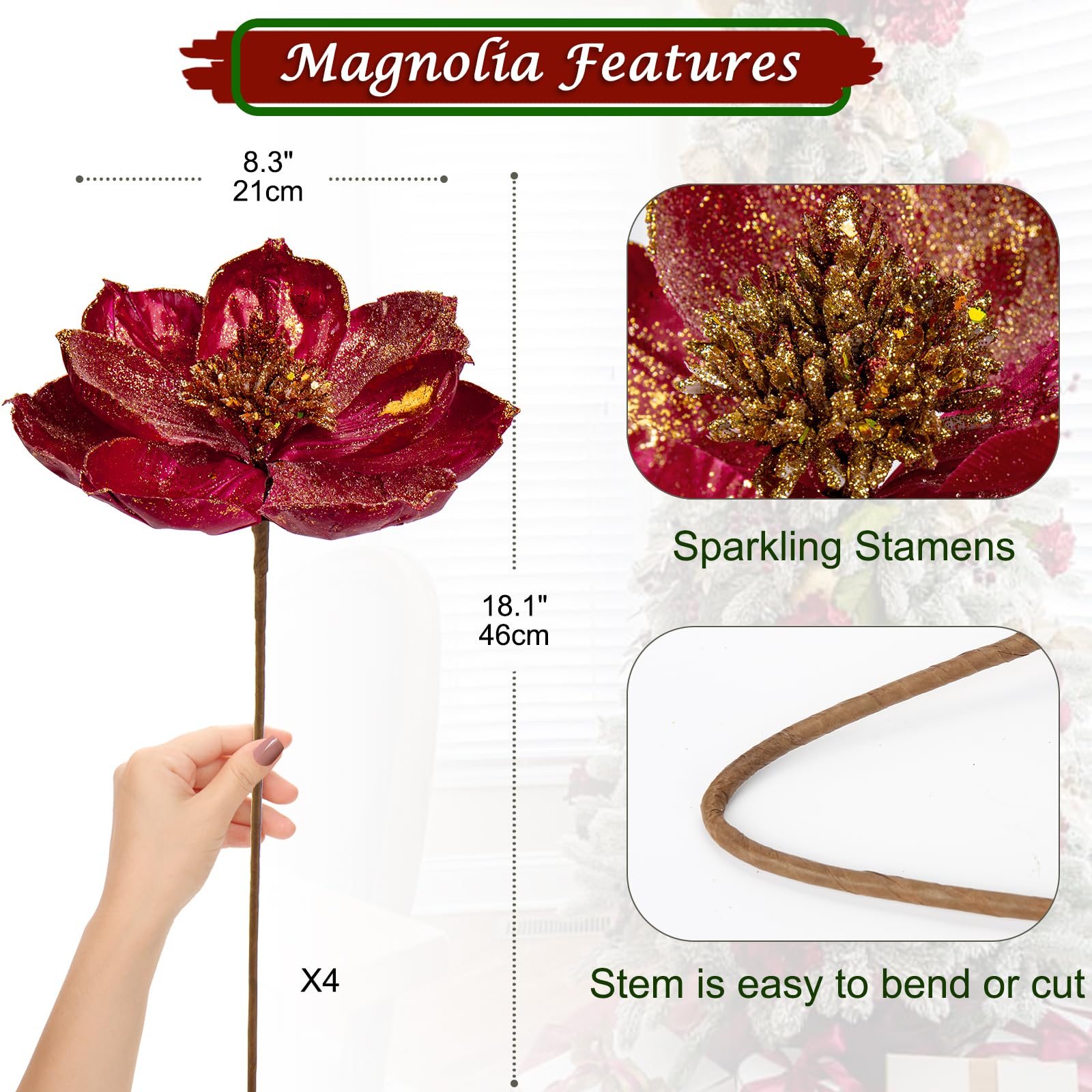 Magnolia Features

8.3"
21cm

18.1"
46cm

X4

Sparkling Stamens

Stem is easy to bend or cut